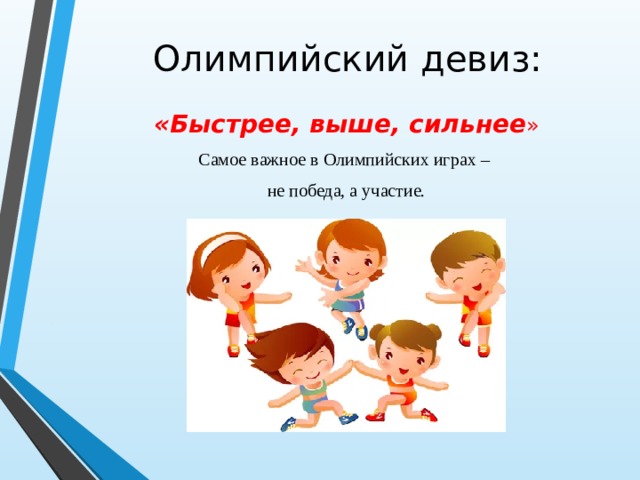 Олимпийский девиз:

«Быстрее, выше, сильнее»

Самое важное в Олимпийских играх –

не победа, а участие.